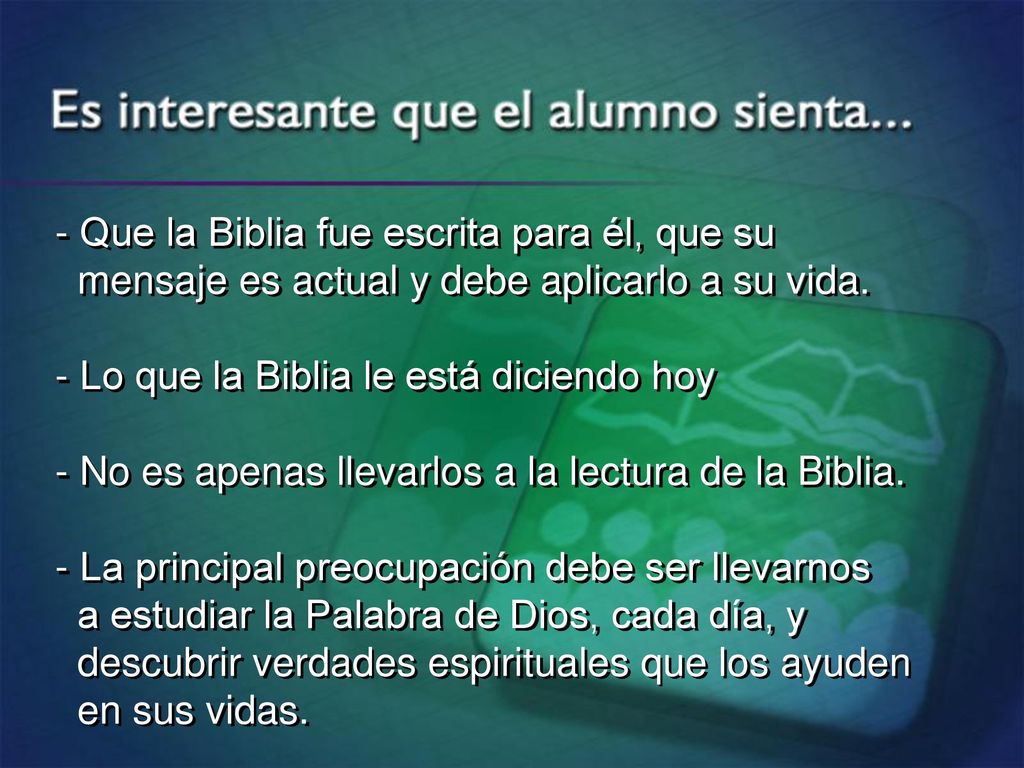 Es interesante que el alumno sienta...

- Que la Biblia fue escrita para él, que su mensaje es actual y debe aplicarlo a su vida.

- Lo que la Biblia le está diciendo hoy

- No es apenas llevarlos a la lectura de la Biblia.

- La principal preocupación debe ser llevarnos a estudiar la Palabra de Dios, cada día, y descubrir verdades espirituales que los ayuden en sus vidas.